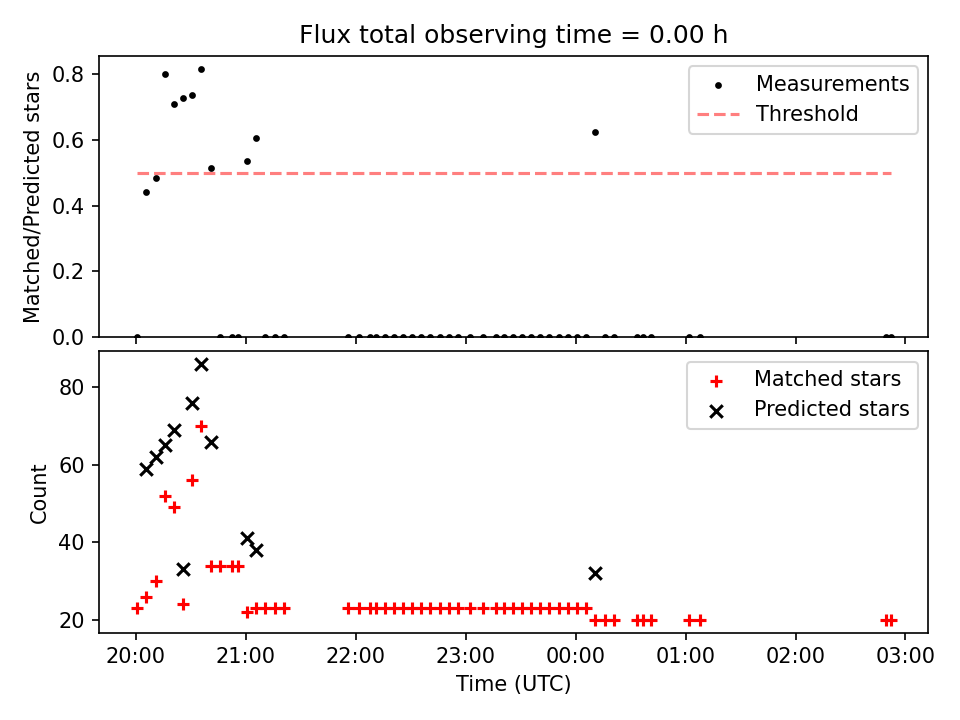 Flux total observing time = 0.00 h

Matched/Predicted stars

0.8
0.6
0.4
0.2
0.0

Measurements
Threshold

Count

80
60
40
20

Matched stars
Predicted stars

20:00
21:00
22:00
23:00
00:00
01:00
02:00
03:00

Time (UTC)